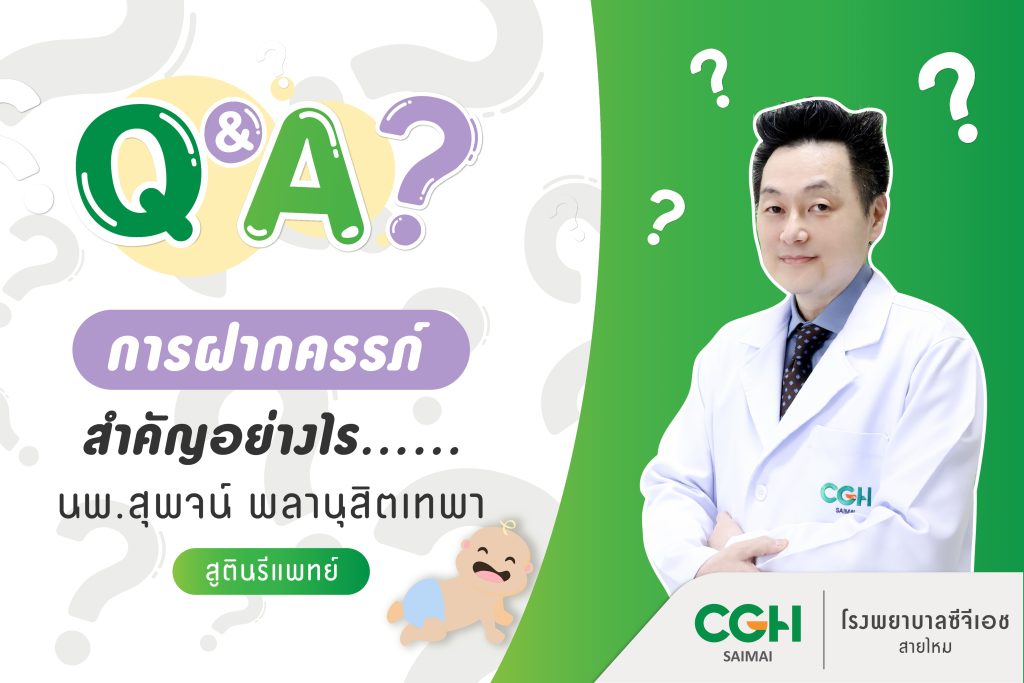 Q&A?

การฝากครรภ์

สำคัญอย่างไร......

นพ.สุพจน์ พลานุสิตเทพา

สูตินรีแพทย์

CGH SAIMAI

CGH SAIMAI

โรงพยาบาลซีจีเอช สายไหม